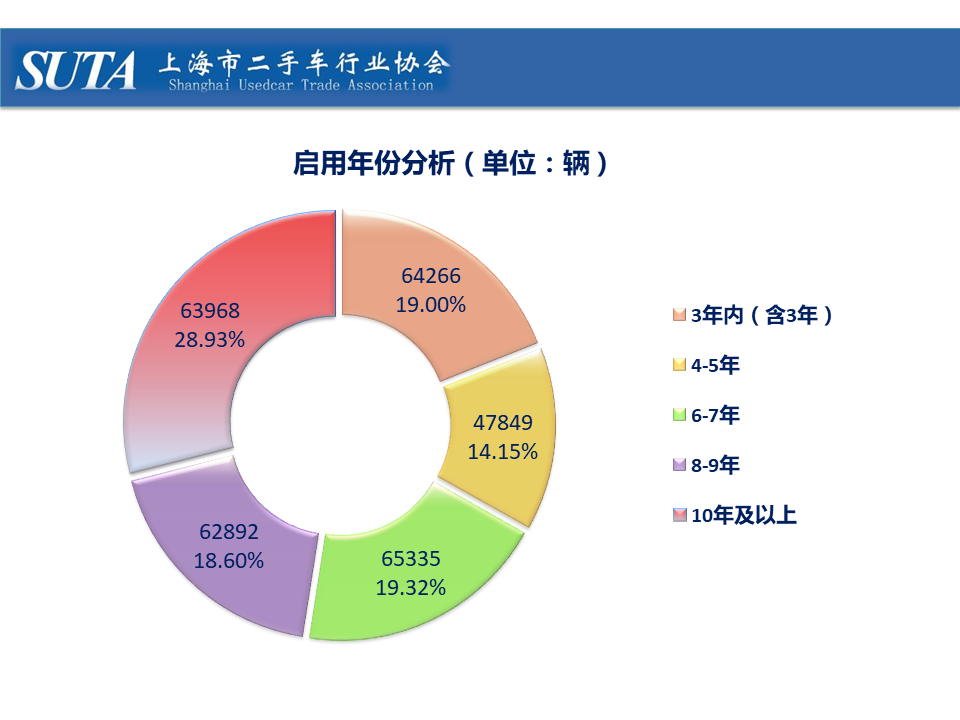 SUTA 上海市二手车行业协会
Shanghai Usedcar Trade Association

启用年份分析（单位：辆）

64266
19.00%

47849
14.15%

65335
19.32%

62892
18.60%

63968
28.93%

3年内（含3年）
4-5年
6-7年
8-9年
10年及以上